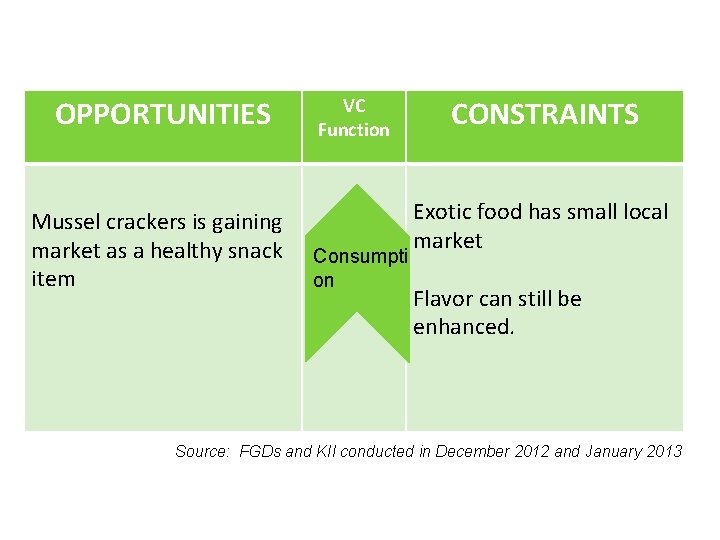 | OPPORTUNITIES | VC Function | CONSTRAINTS |
|---|---|---|
| Mussel crackers is gaining market as a healthy snack item | Consumpti on | Exotic food has small local market<br><br>Flavor can still be enhanced. |

Source: FGDs and KII conducted in December 2012 and January 2013